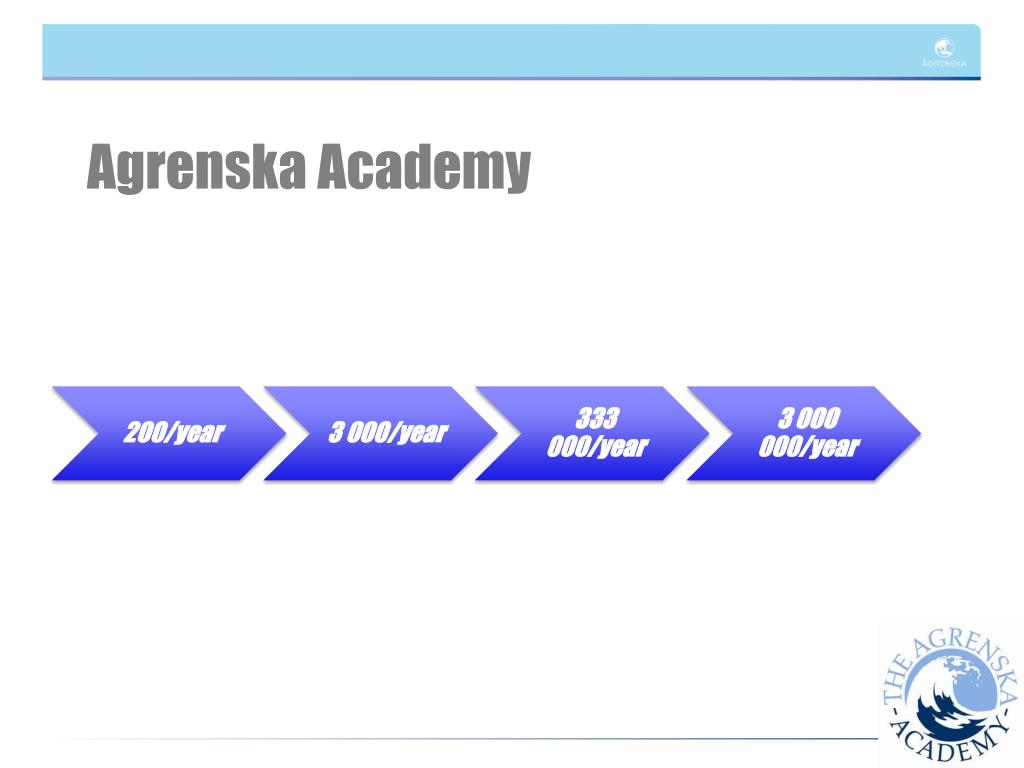 ÅGRENSKA

Agrenska Academy

200/year

3 000/year

333 000/year

3 000 000/year

THE AGRENSKA ACADEMY